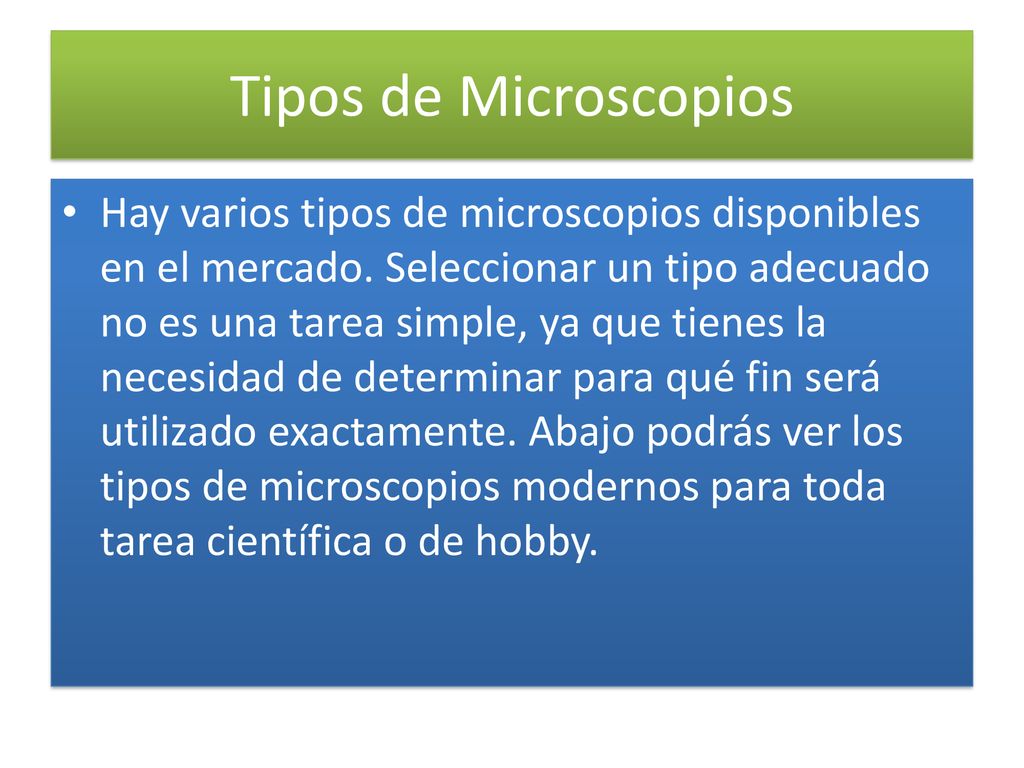 Tipos de Microscopios

• Hay varios tipos de microscopios disponibles en el mercado. Seleccionar un tipo adecuado no es una tarea simple, ya que tienes la necesidad de determinar para qué fin será utilizado exactamente. Abajo podrás ver los tipos de microscopios modernos para toda tarea científica o de hobby.